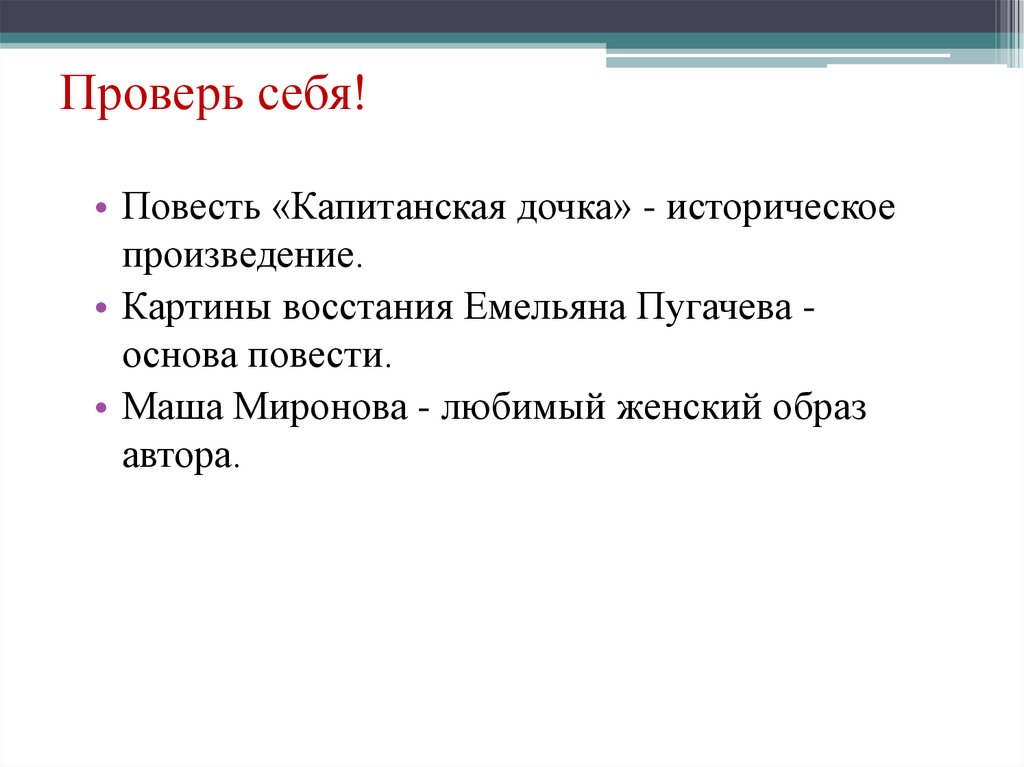 Проверь себя!

• Повесть «Капитанская дочка» - историческое произведение.
• Картины восстания Емельяна Пугачева - основа повести.
• Маша Миронова - любимый женский образ автора.